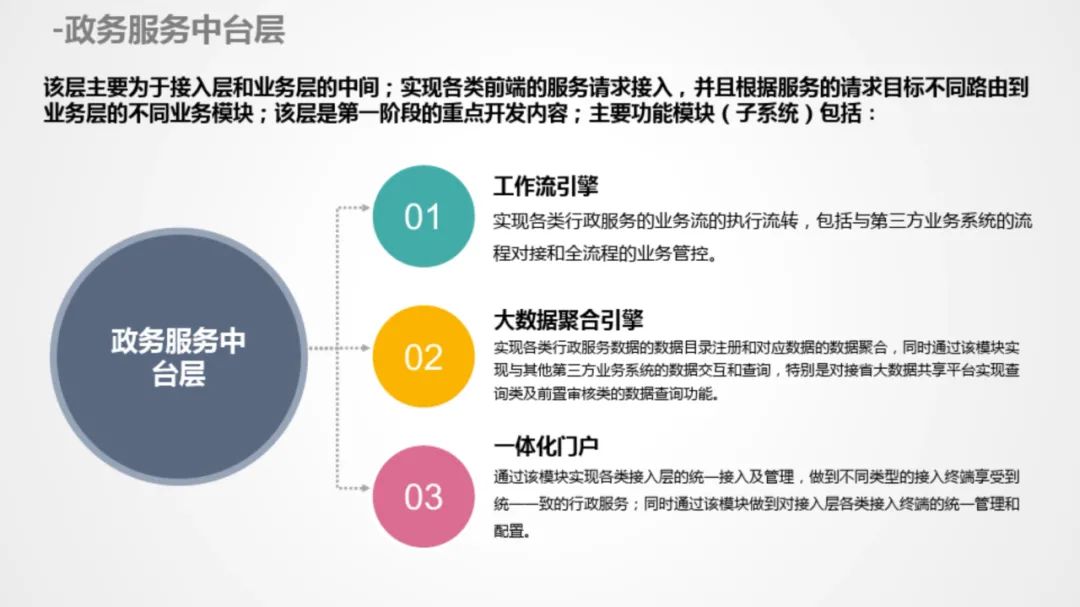 -政务服务中台层

该层主要为于接入层和业务层的中间；实现各类前端的服务请求接入，并且根据服务的请求目标不同路由到业务层的不同业务模块；该层是第一阶段的重点开发内容；主要功能模块（子系统）包括：

政务服务中台层

01

工作流引擎

实现各类行政服务的业务流的执行流转，包括与第三方业务系统的流程对接和全流程的业务管控。

02

大数据聚合引擎

实现各类行政服务数据的数据目录注册和对应数据的数据聚合，同时通过该模块实现与其他第三方业务系统的数据交互和查询，特别是对接省大数据共享平台实现查询类及前置审核类的数据查询功能。

03

一体化门户

通过该模块实现各类接入层的统一接入及管理，做到不同类型的接入终端享受到统一一致的行政服务；同时通过该模块做到对接入层各类接入终端的统一管理和配置。